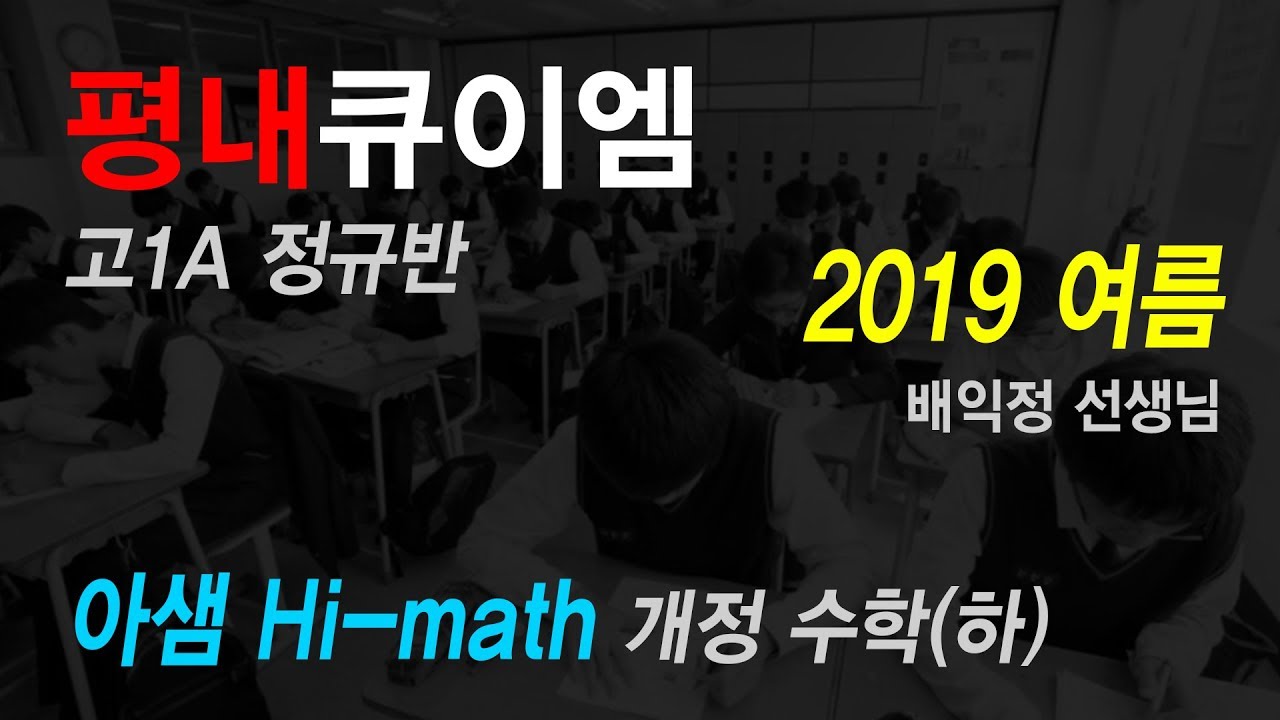 평내큐이엠

고1A 정규반

2019 여름

배익정 선생님

아샘 Hi-math 개정 수학(하)